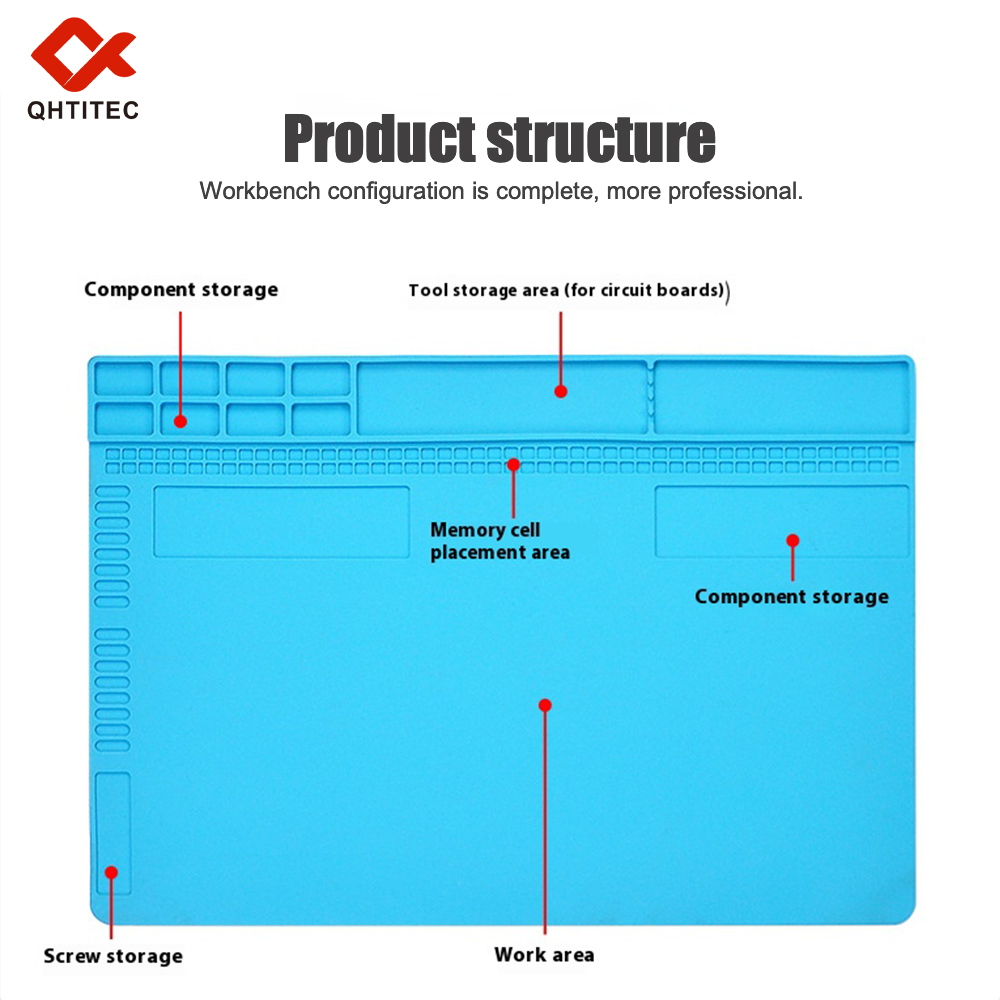 QHTITEC

Product structure

Workbench configuration is complete, more professional.

Component storage

Tool storage area (for circuit boards))

Memory cell placement area

Component storage

Screw storage

Work area